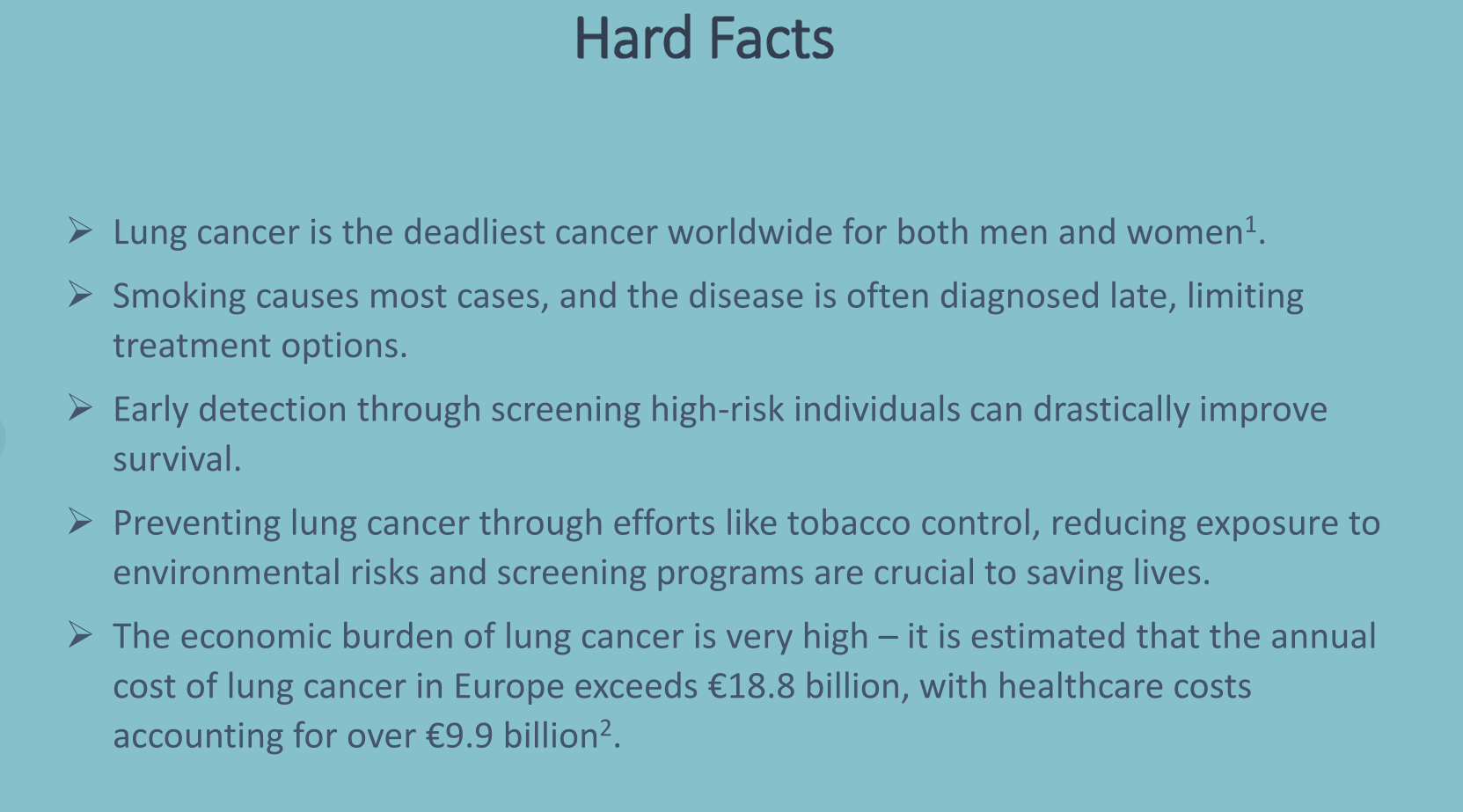 Hard Facts

➢ Lung cancer is the deadliest cancer worldwide for both men and women$^1$.

➢ Smoking causes most cases, and the disease is often diagnosed late, limiting treatment options.

➢ Early detection through screening high-risk individuals can drastically improve survival.

➢ Preventing lung cancer through efforts like tobacco control, reducing exposure to environmental risks and screening programs are crucial to saving lives.

➢ The economic burden of lung cancer is very high – it is estimated that the annual cost of lung cancer in Europe exceeds €18.8 billion, with healthcare costs accounting for over €9.9 billion$^2$.